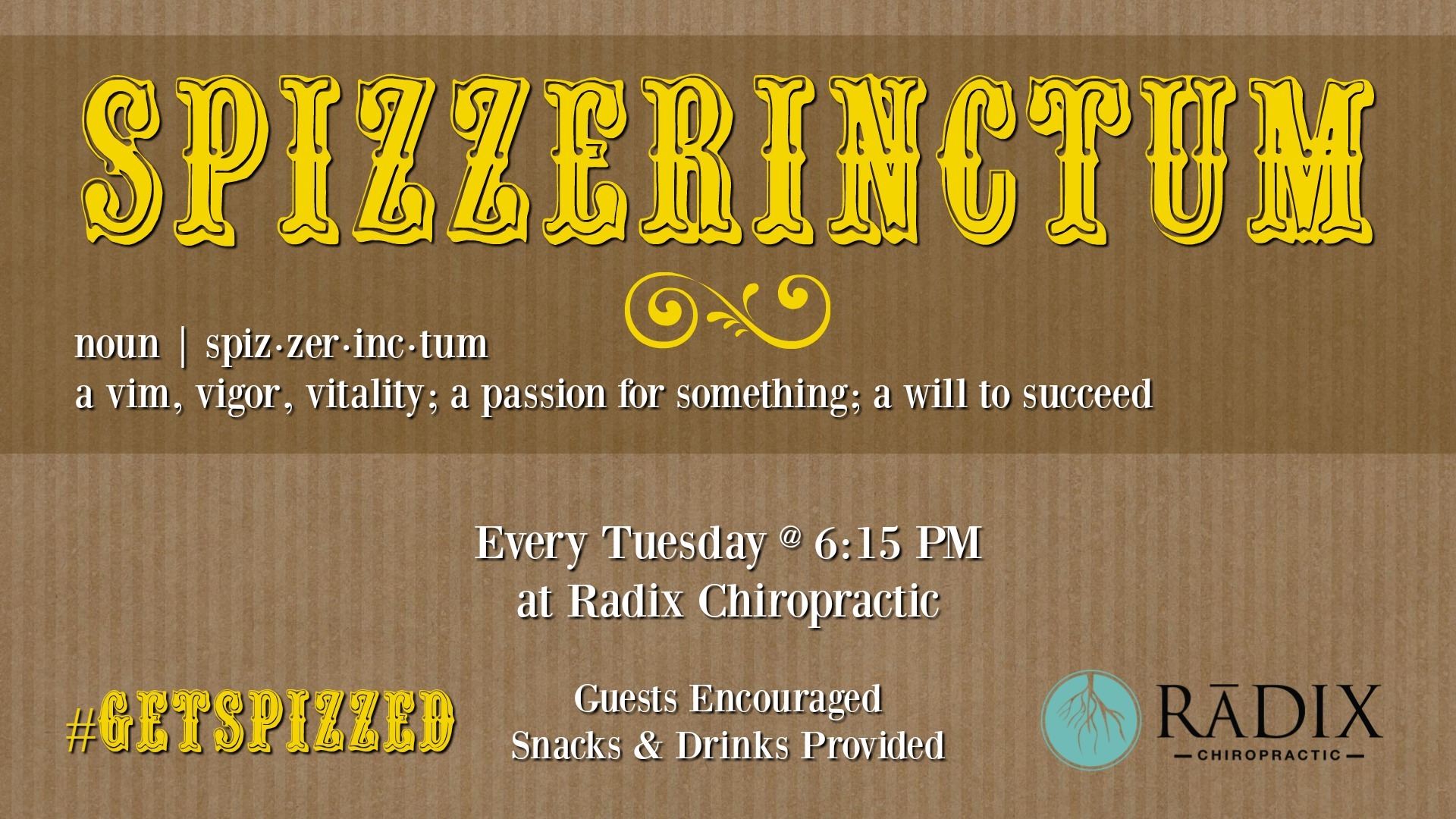 SPIZZERINCTUM

noun | spiz·zer·inc·tum
a vim, vigor, vitality; a passion for something; a will to succeed

Every Tuesday @ 6:15 PM
at Radix Chiropractic

#GETSPIZZED

Guests Encouraged
Snacks & Drinks Provided

RĀDIX
CHIROPRACTIC